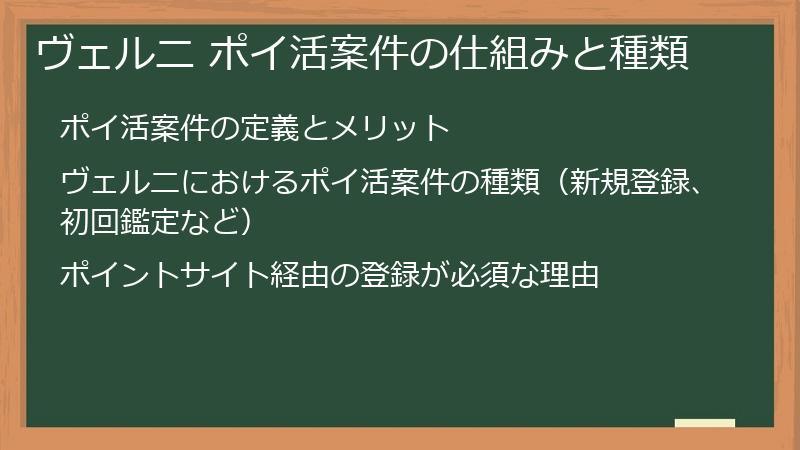 ヴェルニ ポイ活案件の仕組みと種類

ポイ活案件の定義とメリット

ヴェルニにおけるポイ活案件の種類（新規登録、初回鑑定など）

ポイントサイト経由の登録が必須な理由